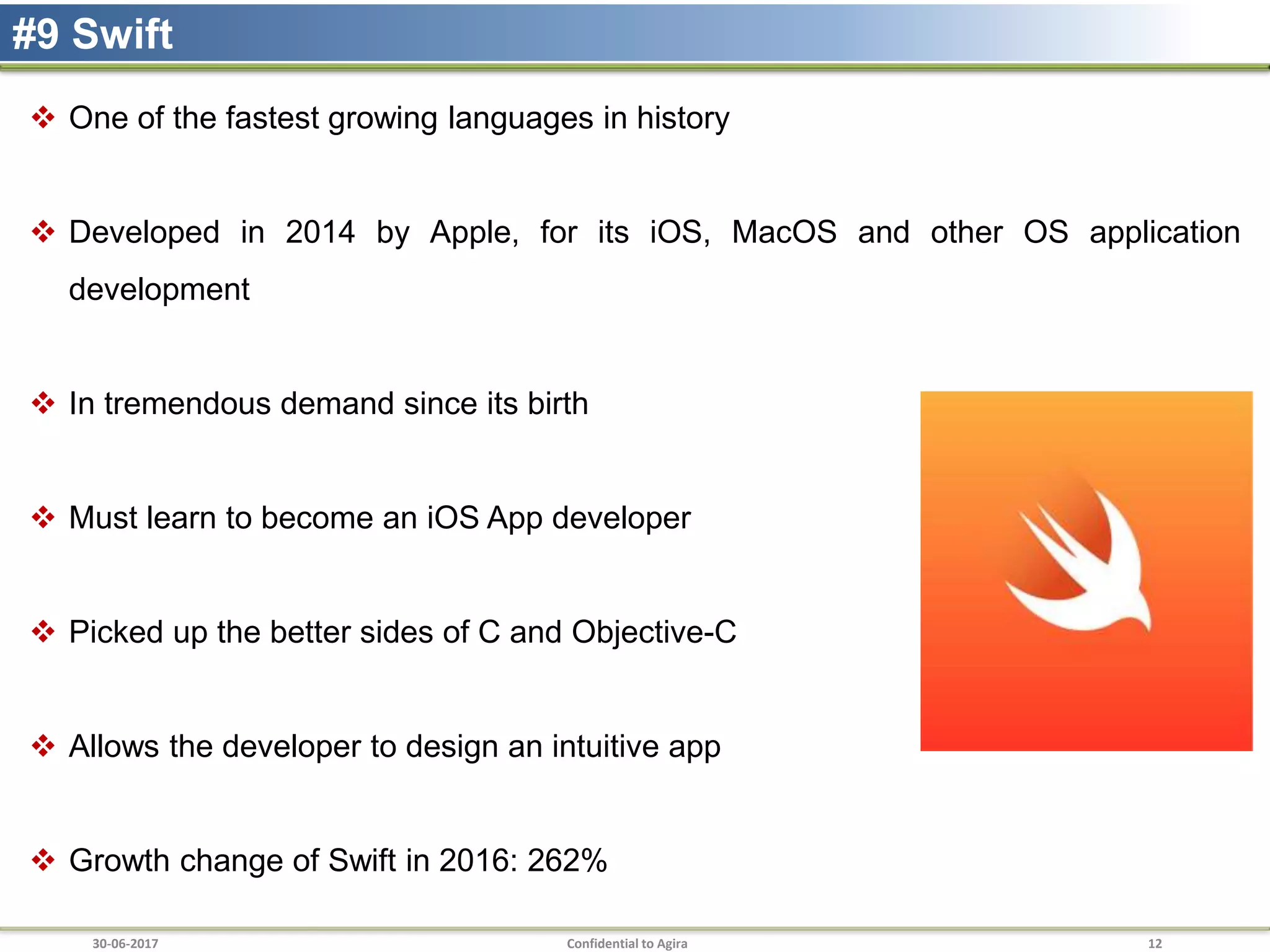 #9 Swift

❖ One of the fastest growing languages in history

❖ Developed in 2014 by Apple, for its iOS, MacOS and other OS application development

❖ In tremendous demand since its birth

❖ Must learn to become an iOS App developer

❖ Picked up the better sides of C and Objective-C

❖ Allows the developer to design an intuitive app

❖ Growth change of Swift in 2016: 262%

30-06-2017 Confidential to Agira 12